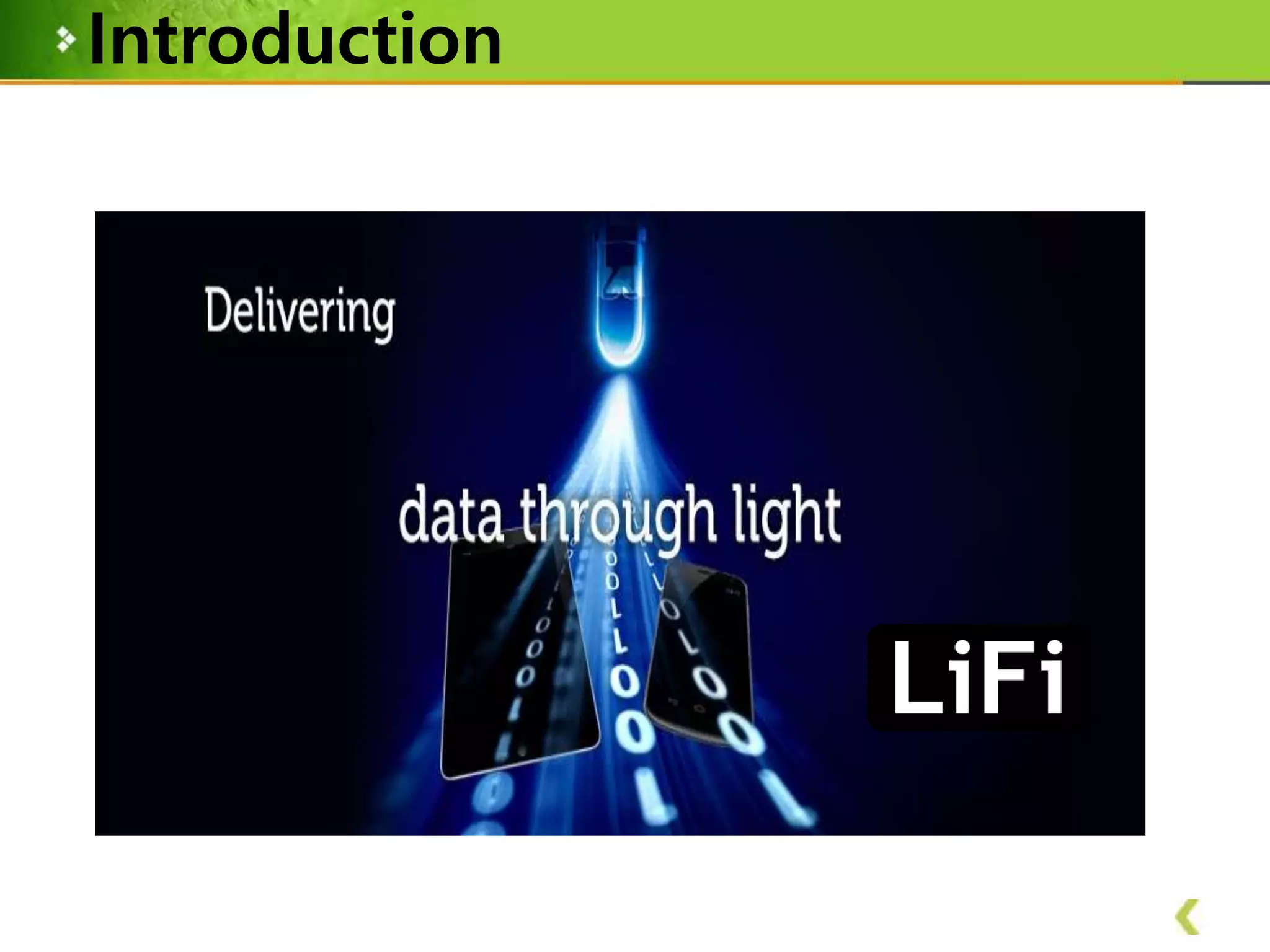 Introduction

Delivering

data through light

LiFi